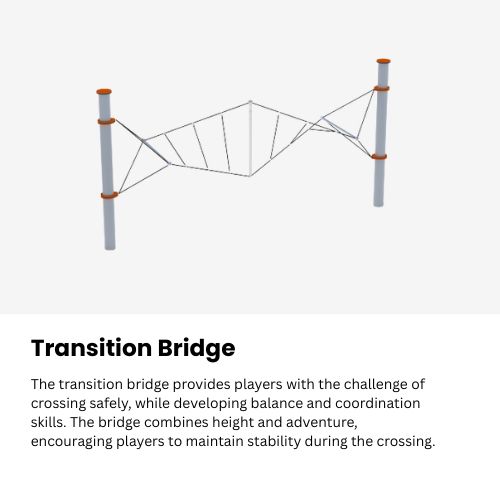 Transition Bridge

The transition bridge provides players with the challenge of crossing safely, while developing balance and coordination skills. The bridge combines height and adventure, encouraging players to maintain stability during the crossing.